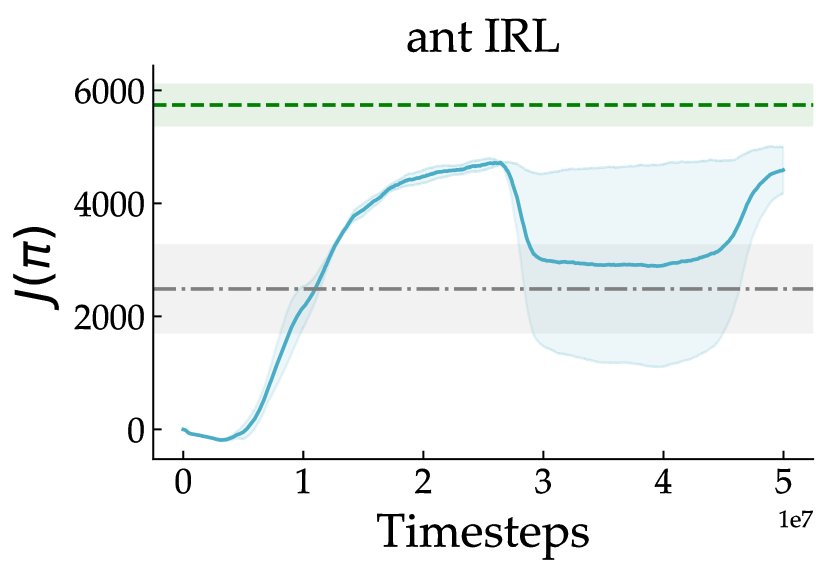 ant IRL

$J(\pi)$

6000
4000
2000
0

0
1
2
3
4
5

1e7

Timesteps